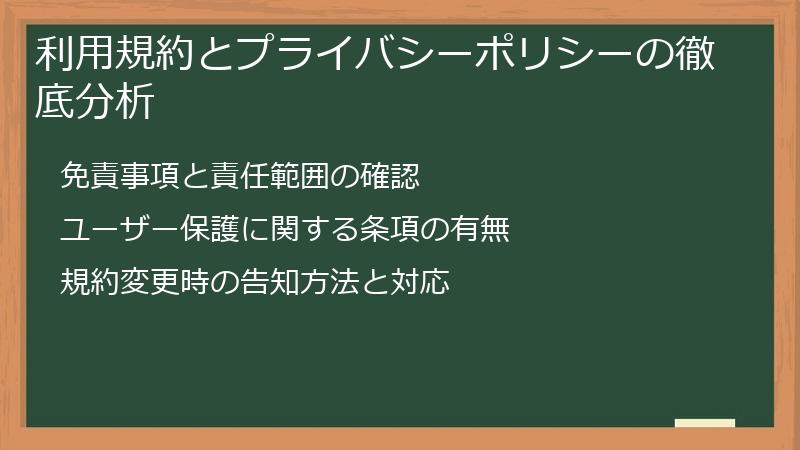 利用規約とプライバシーポリシーの徹底分析

免責事項と責任範囲の確認

ユーザー保護に関する条項の有無

規約変更時の告知方法と対応